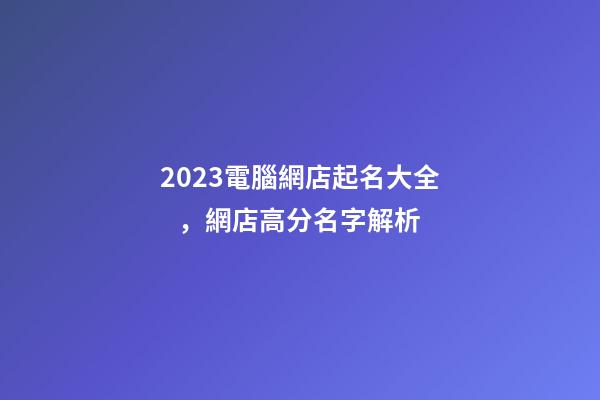 2023電腦網店起名大全，網店高分名字解析